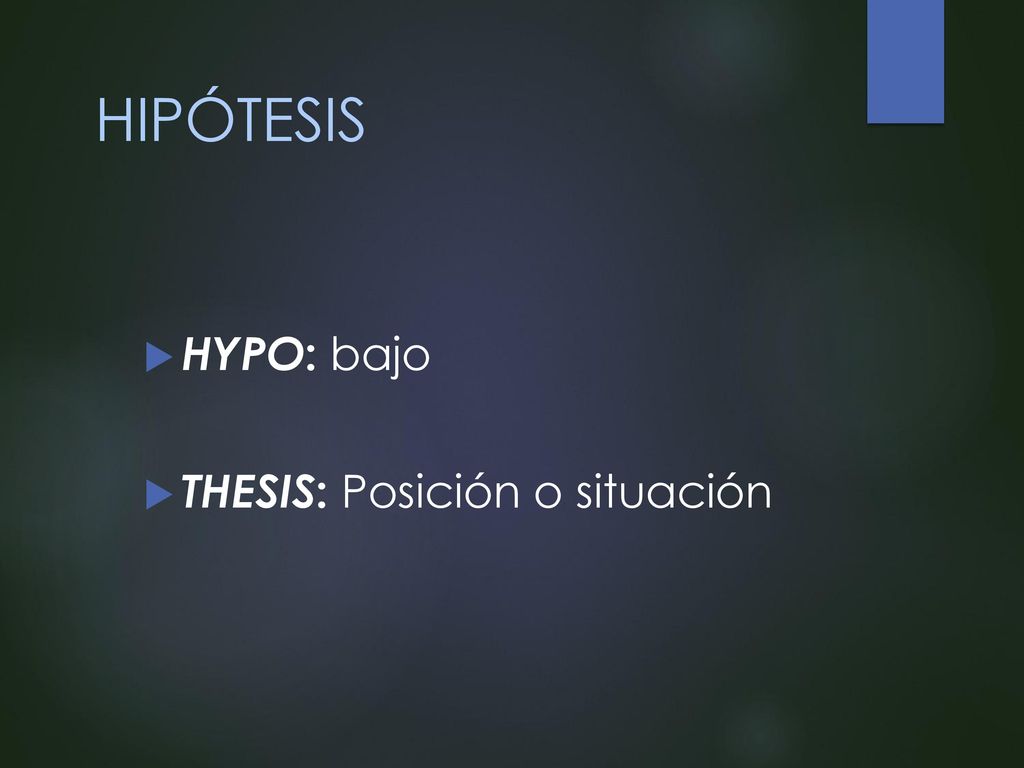 HIPÓTESIS

HYPO: bajo

THESIS: Posición o situación